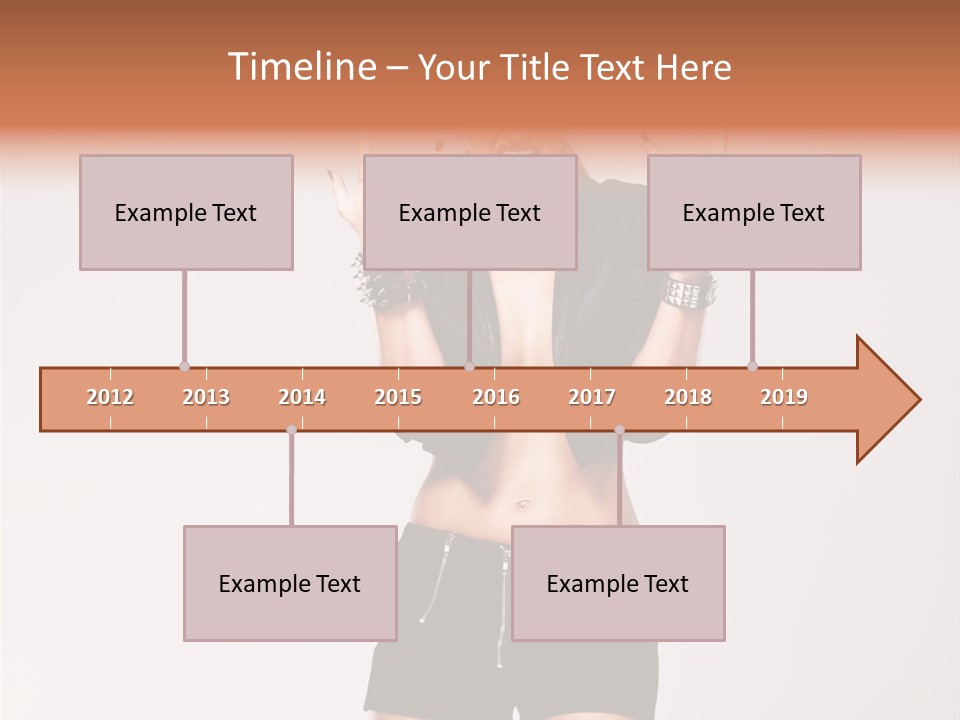 Timeline – Your Title Text Here

Example Text

Example Text

Example Text

2012 2013 2014 2015 2016 2017 2018 2019

Example Text

Example Text